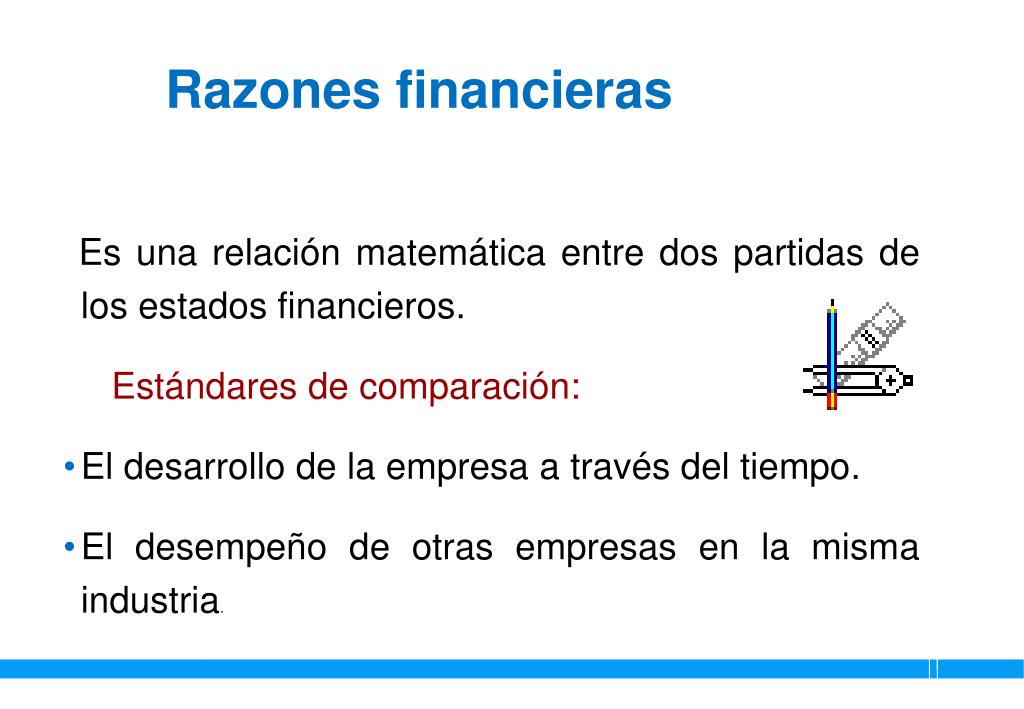 Razones financieras

Es una relación matemática entre dos partidas de los estados financieros.

Estándares de comparación:

• El desarrollo de la empresa a través del tiempo.

• El desempeño de otras empresas en la misma industria.